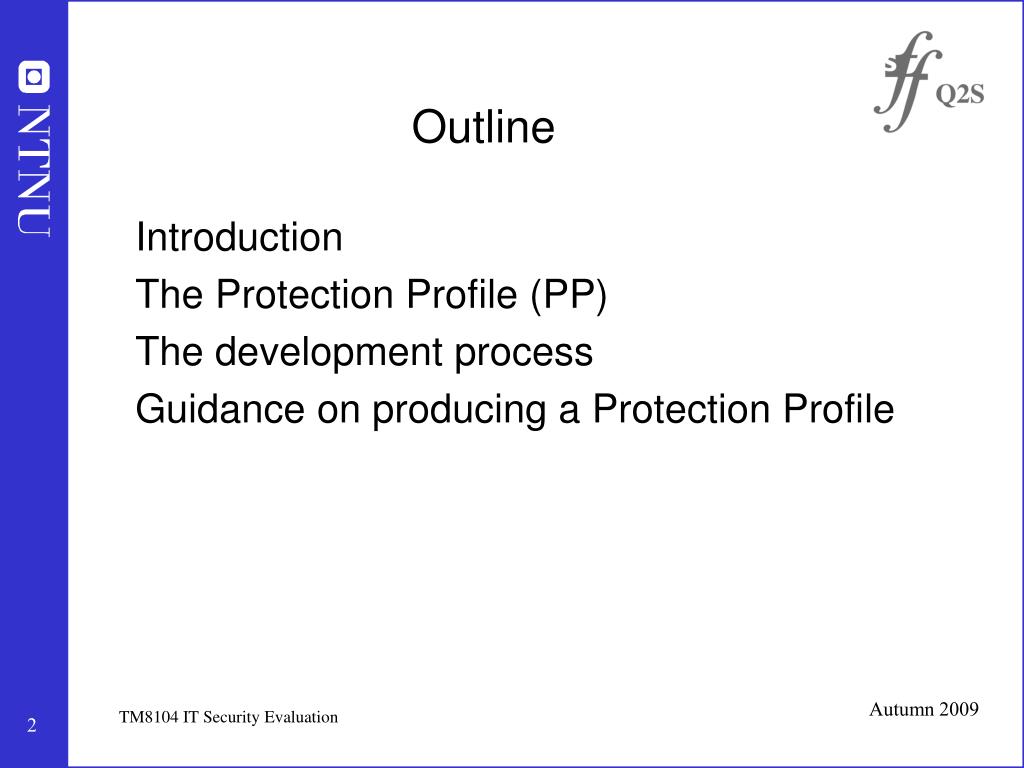 NTNU

Q2S

Outline

Introduction
The Protection Profile (PP)
The development process
Guidance on producing a Protection Profile

2

TM8104 IT Security Evaluation

Autumn 2009